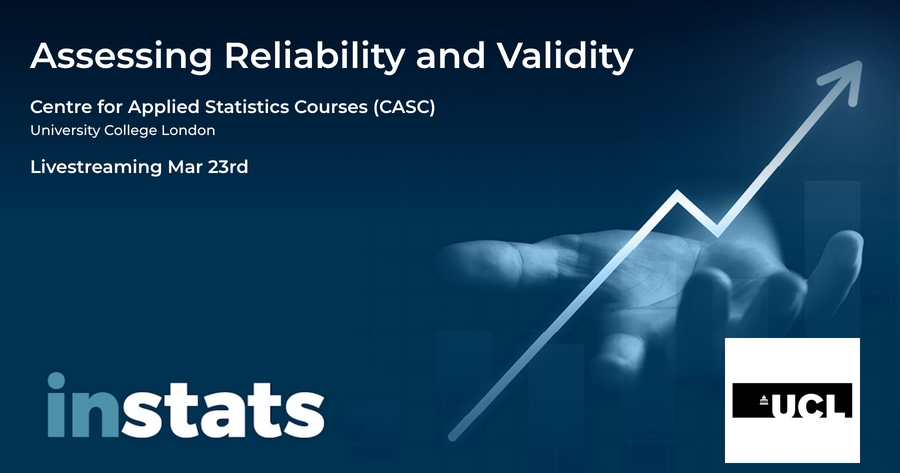 Assessing Reliability and Validity

Centre for Applied Statistics Courses (CASC)
University College London

Livestreaming Mar 23rd

instats

UCL